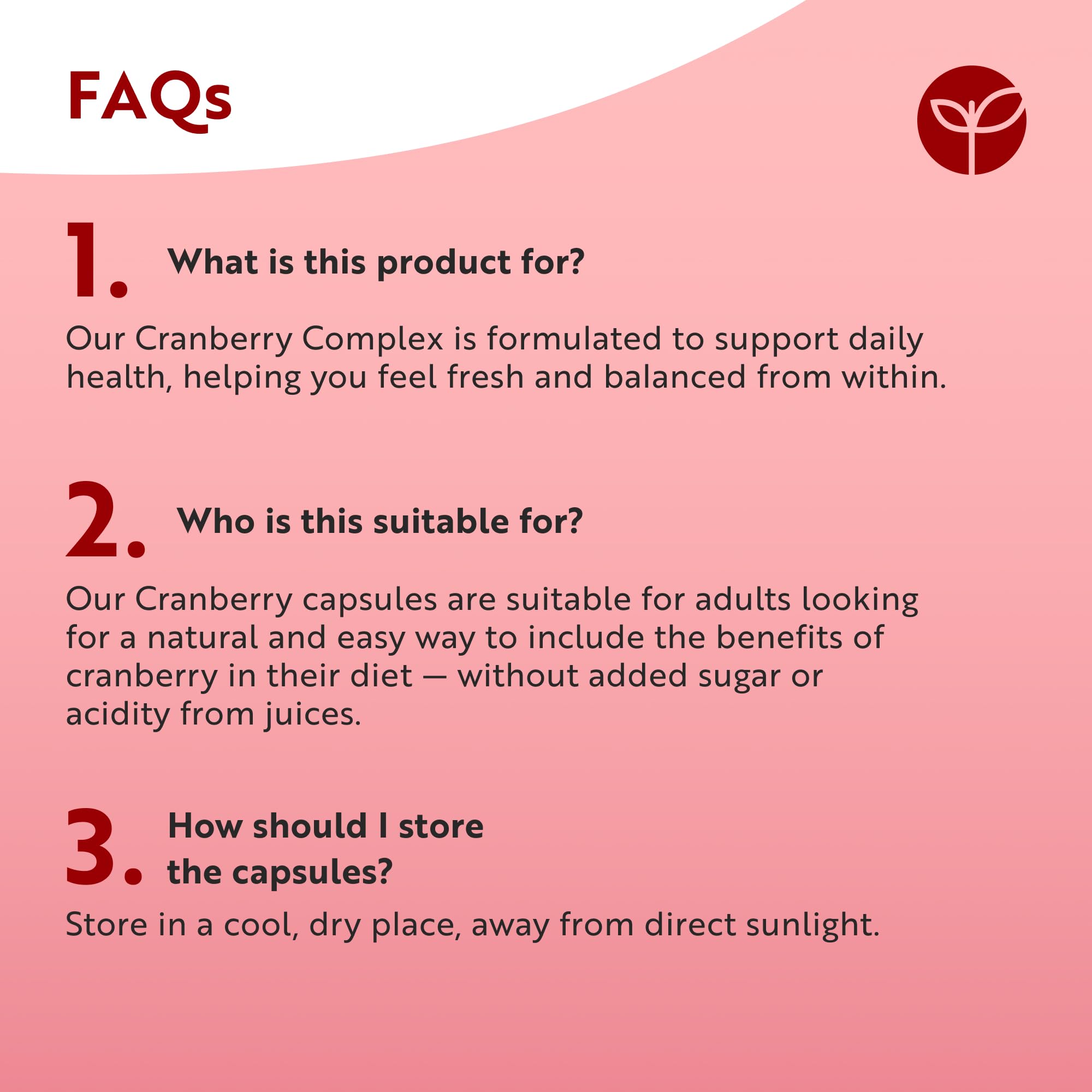 FAQs

1. What is this product for?

Our Cranberry Complex is formulated to support daily health, helping you feel fresh and balanced from within.

2. Who is this suitable for?

Our Cranberry capsules are suitable for adults looking for a natural and easy way to include the benefits of cranberry in their diet — without added sugar or acidity from juices.

3. How should I store the capsules?

Store in a cool, dry place, away from direct sunlight.